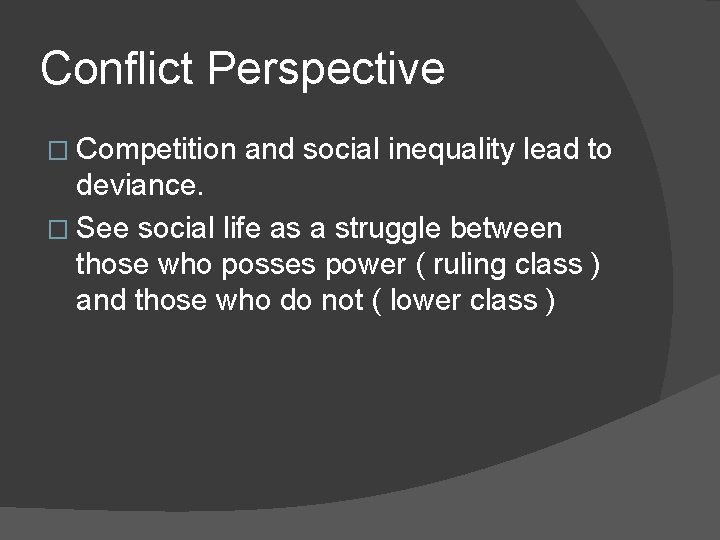 Conflict Perspective

□ Competition and social inequality lead to deviance.

□ See social life as a struggle between those who posses power ( ruling class ) and those who do not ( lower class )